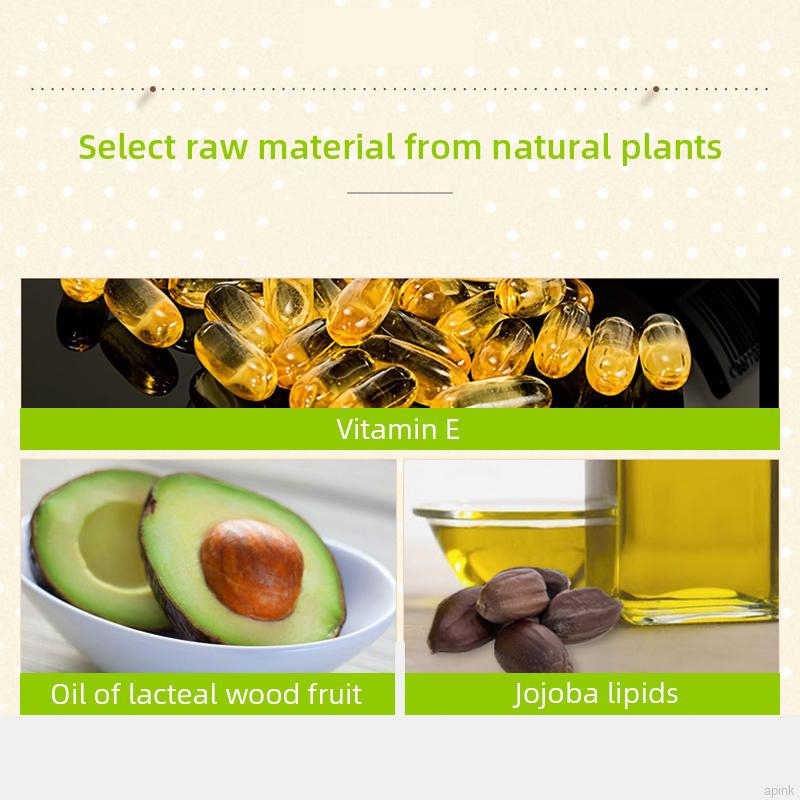 Select raw material from natural plants

Vitamin E

Oil of lacteal wood fruit

Jojoba lipids

apink